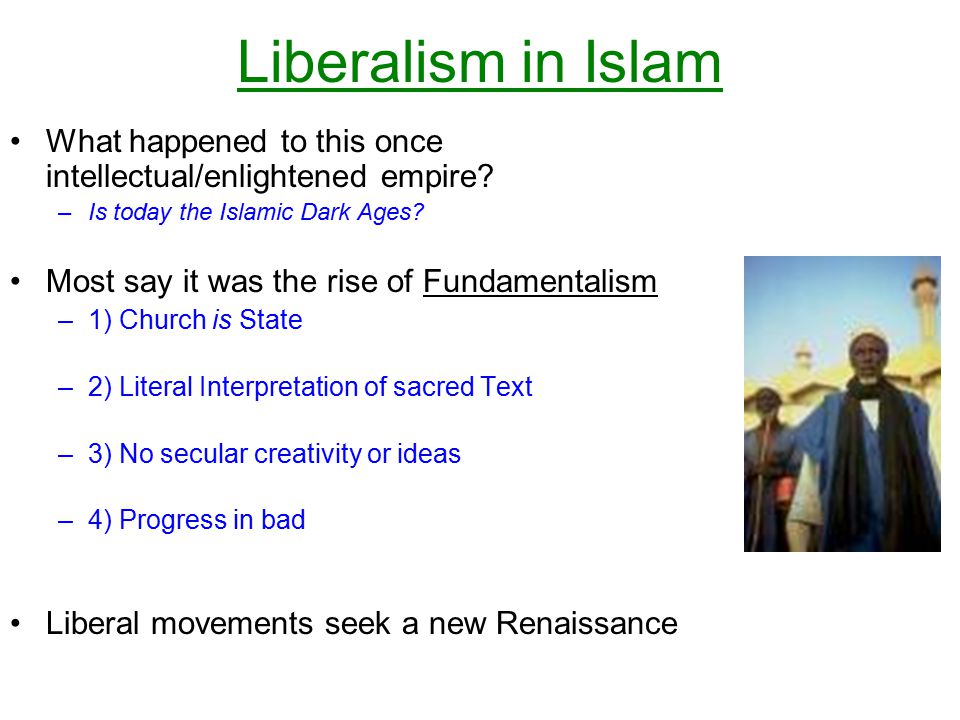 Liberalism in Islam

• What happened to this once intellectual/enlightened empire?
– Is today the Islamic Dark Ages?

• Most say it was the rise of Fundamentalism
– 1) Church is State

– 2) Literal Interpretation of sacred Text

– 3) No secular creativity or ideas

– 4) Progress in bad

• Liberal movements seek a new Renaissance